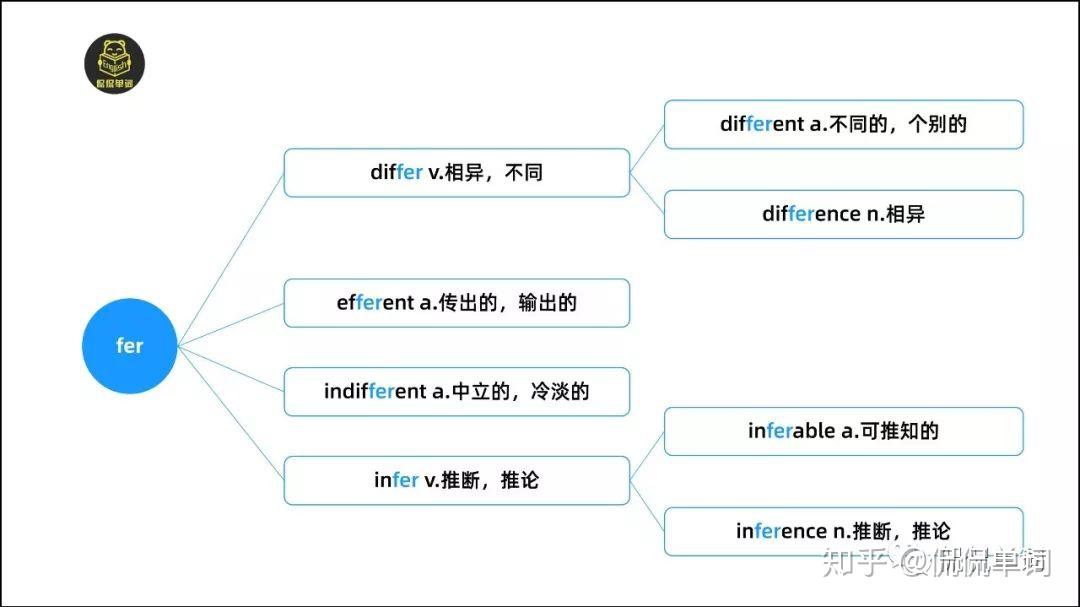 English
侃侃单词

fer

differ v.相异，不同

different a.不同的，个别的

difference n.相异

efferent a.传出的，输出的

indifferent a.中立的，冷淡的

infer v.推断，推论

inferable a.可推知的

inference n.推断，推论

知乎 @侃侃单词